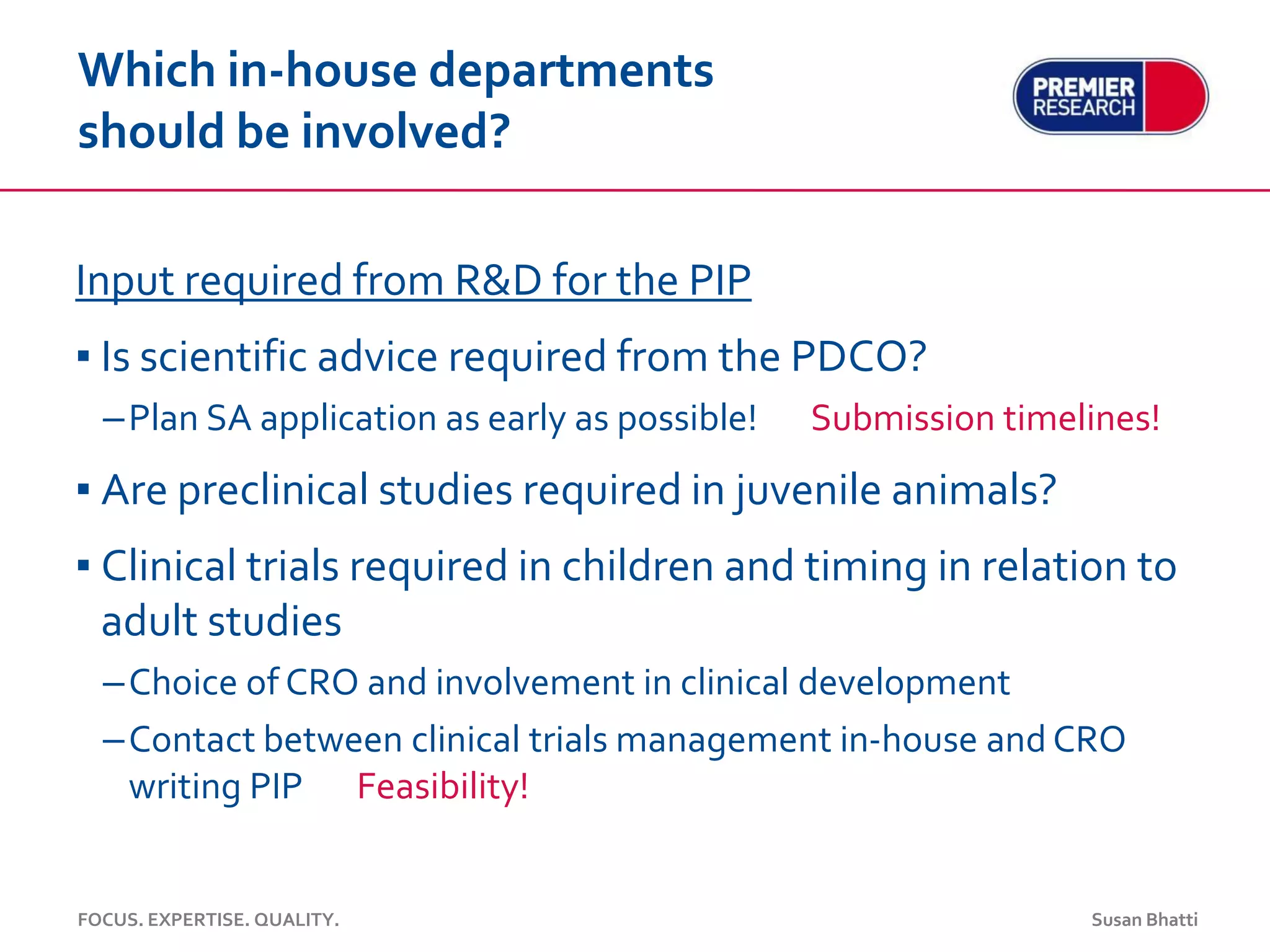 Which in-house departments should be involved?

PREMIER RESEARCH

Input required from R&D for the PIP

▪ Is scientific advice required from the PDCO?

– Plan SA application as early as possible! Submission timelines!

▪ Are preclinical studies required in juvenile animals?

▪ Clinical trials required in children and timing in relation to adult studies

– Choice of CRO and involvement in clinical development

– Contact between clinical trials management in-house and CRO writing PIP Feasibility!

FOCUS. EXPERTISE. QUALITY.

Susan Bhatti